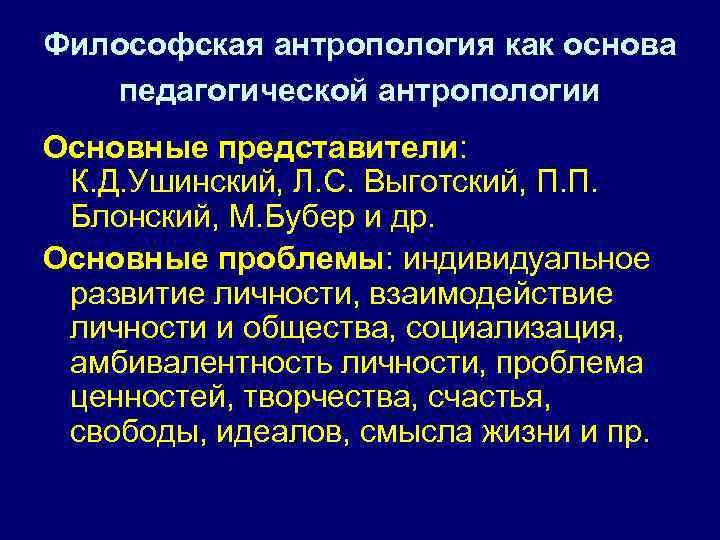 Философская антропология как основа педагогической антропологии

Основные представители: К.Д.Ушинский, Л.С. Выготский, П.П. Блонский, М.Бубер и др.

Основные проблемы: индивидуальное развитие личности, взаимодействие личности и общества, социализация, амбивалентность личности, проблема ценностей, творчества, счастья, свободы, идеалов, смысла жизни и пр.